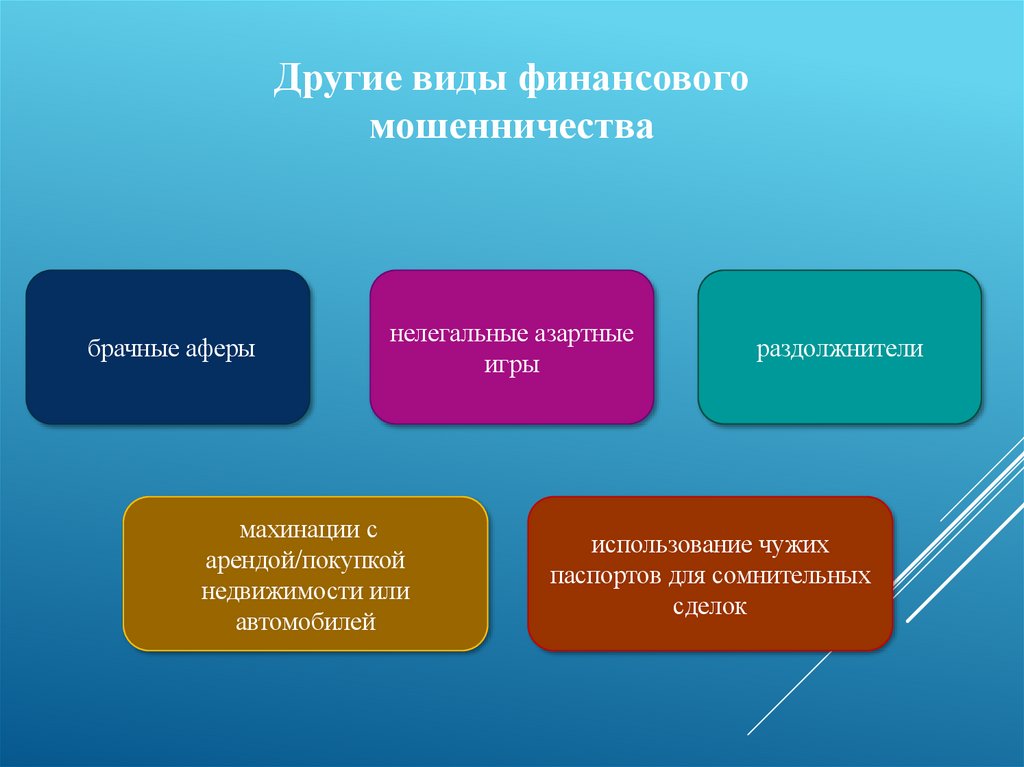 Другие виды финансового мошенничества

брачные аферы

нелегальные азартные игры

раздолжнители

махинации с арендой/покупкой недвижимости или автомобилей

использование чужих паспортов для сомнительных сделок